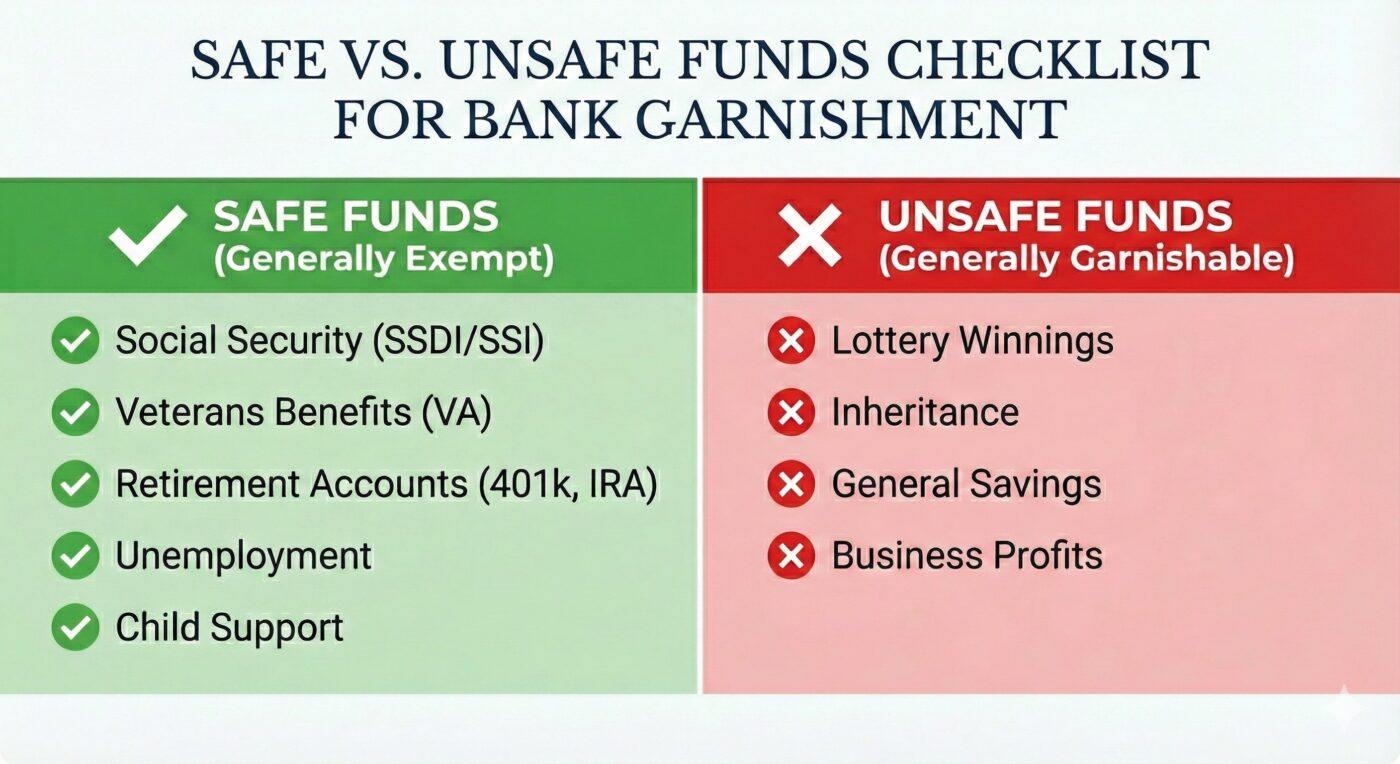 SAFE VS. UNSAFE FUNDS CHECKLIST FOR BANK GARNISHMENT

SAFE FUNDS
(Generally Exempt)

Social Security (SSDI/SSI)
Veterans Benefits (VA)
Retirement Accounts (401k, IRA)
Unemployment
Child Support

UNSAFE FUNDS
(Generally Garnishable)

Lottery Winnings
Inheritance
General Savings
Business Profits